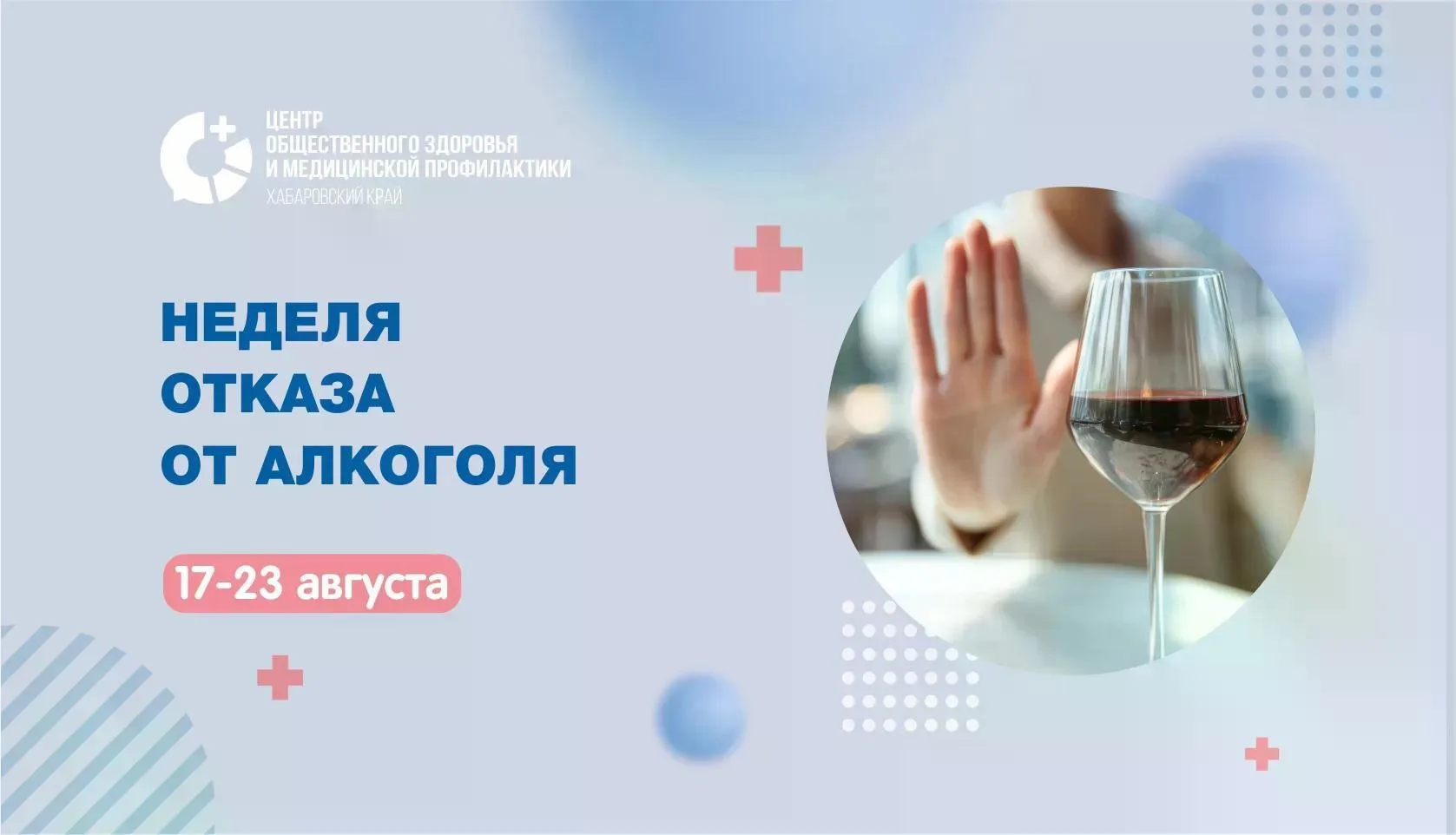 ЦЕНТР
ОБЩЕСТВЕННОГО ЗДОРОВЬЯ
И МЕДИЦИНСКОЙ ПРОФИЛАКТИКИ
ХАБАРОВСКИЙ КРАЙ

НЕДЕЛЯ
ОТКАЗА
ОТ АЛКОГОЛЯ

17-23 августа